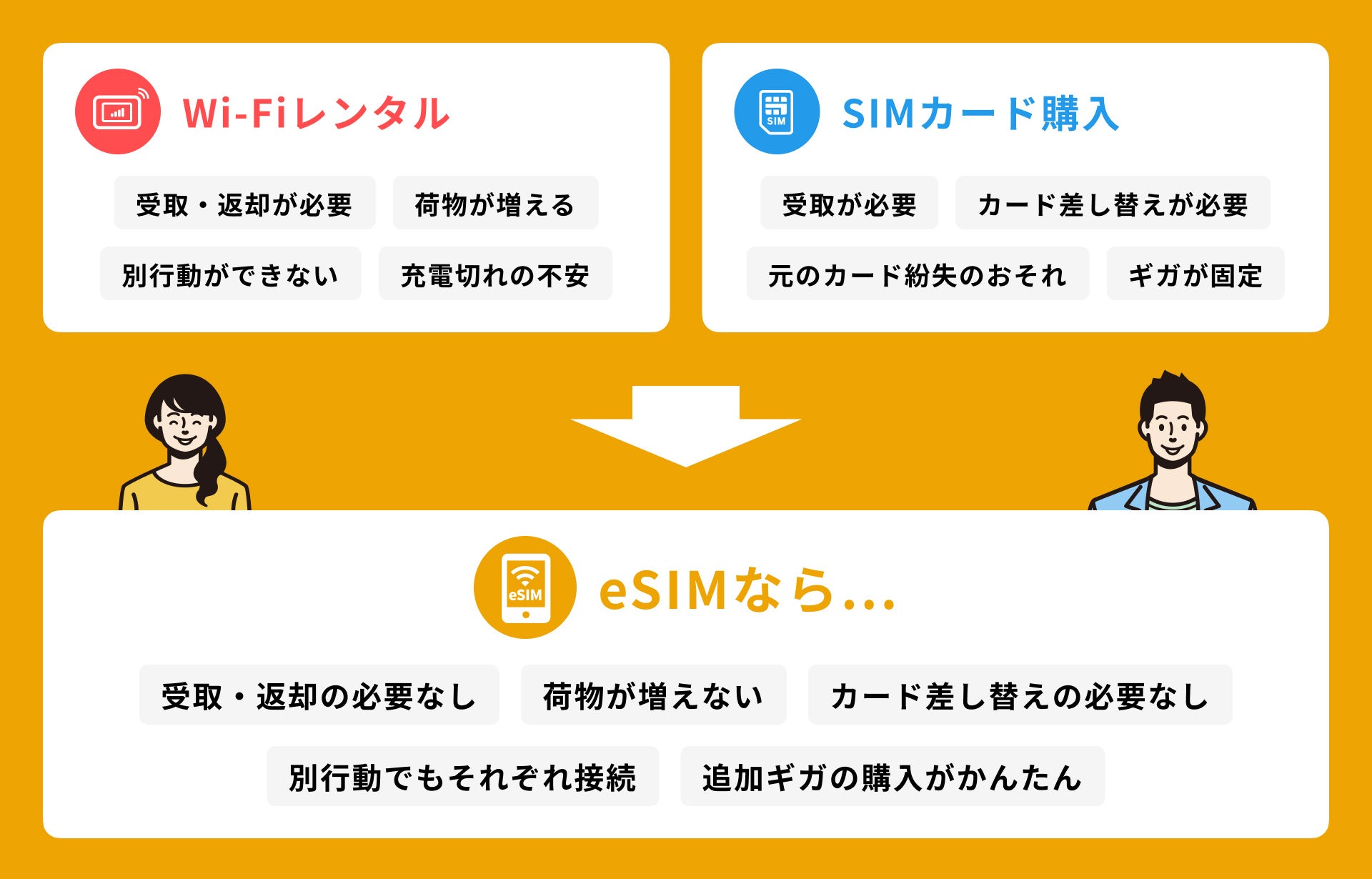 Wi-Fiレンタル

受取・返却が必要
荷物が増える
別行動ができない
充電切れの不安

SIM
SIMカード購入

受取が必要
カード差し替えが必要
元のカード紛失のおそれ
ギガが固定

eSIM
eSIMなら…

受取・返却の必要なし
荷物が増えない
カード差し替えの必要なし
別行動でもそれぞれ接続
追加ギガの購入がかんたん